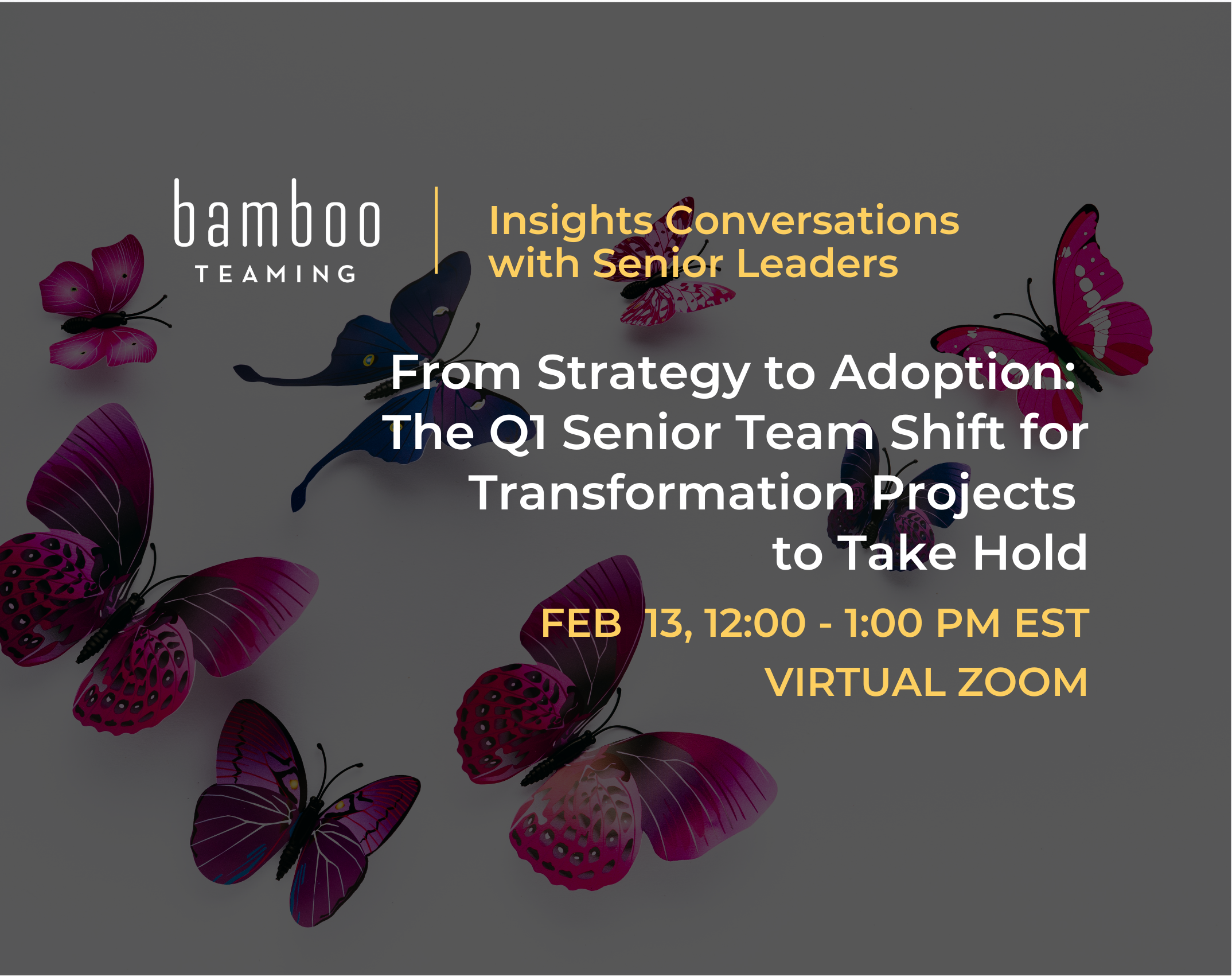 bamboo
TEAMING

Insights Conversations with Senior Leaders

From Strategy to Adoption: The Q1 Senior Team Shift for Transformation Projects to Take Hold

FEB 13, 12:00 - 1:00 PM EST
VIRTUAL ZOOM